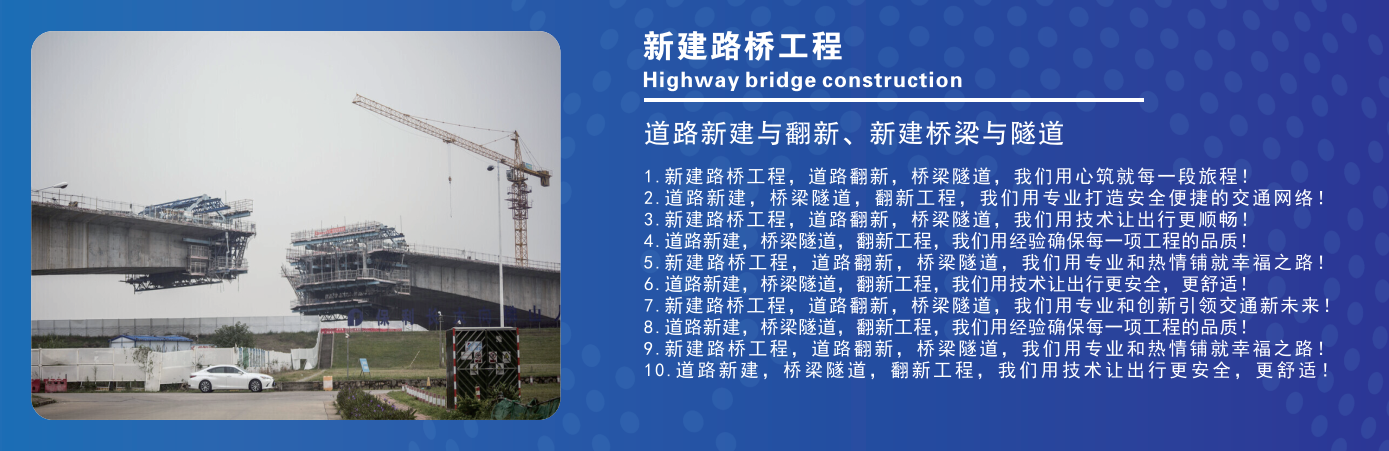 新建路桥工程
Highway bridge construction

道路新建与翻新、新建桥梁与隧道

1.新建路桥工程，道路翻新，桥梁隧道，我们用心筑就每一段旅程！
2.道路新建，桥梁隧道，翻新工程，我们用专业打造安全便捷的交通网络！
3.新建路桥工程，道路翻新，桥梁隧道，我们用技术让出行更顺畅！
4.道路新建，桥梁隧道，翻新工程，我们用经验确保每一项工程的品质！
5.新建路桥工程，道路翻新，桥梁隧道，我们用专业和热情铺就幸福之路！
6.道路新建，桥梁隧道，翻新工程，我们用技术让出行更安全，更舒适！
7.新建路桥工程，道路翻新，桥梁隧道，我们用专业和创新引领交通新未来！
8.道路新建，桥梁隧道，翻新工程，我们用经验确保每一项工程的品质！
9.新建路桥工程，道路翻新，桥梁隧道，我们用专业和热情铺就幸福之路！
10.道路新建，桥梁隧道，翻新工程，我们用技术让出行更安全，更舒适！